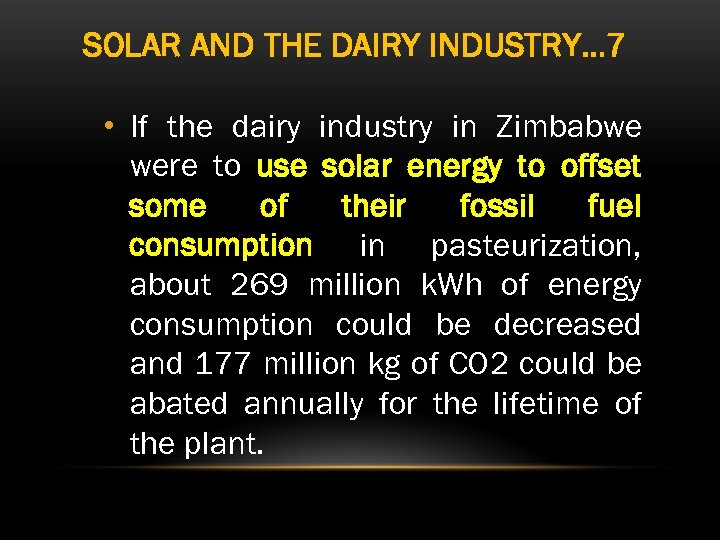 SOLAR AND THE DAIRY INDUSTRY…7

• If the dairy industry in Zimbabwe were to use solar energy to offset some of their fossil fuel consumption in pasteurization, about 269 million kWh of energy consumption could be decreased and 177 million kg of CO2 could be abated annually for the lifetime of the plant.